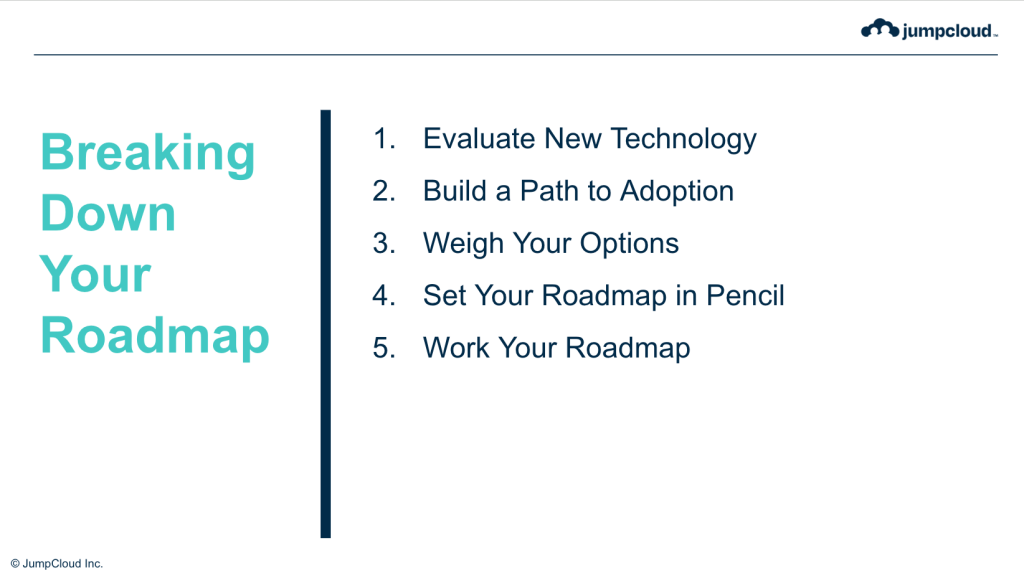 jumpcloud™

Breaking Down Your Roadmap

1. Evaluate New Technology
2. Build a Path to Adoption
3. Weigh Your Options
4. Set Your Roadmap in Pencil
5. Work Your Roadmap

© JumpCloud Inc.